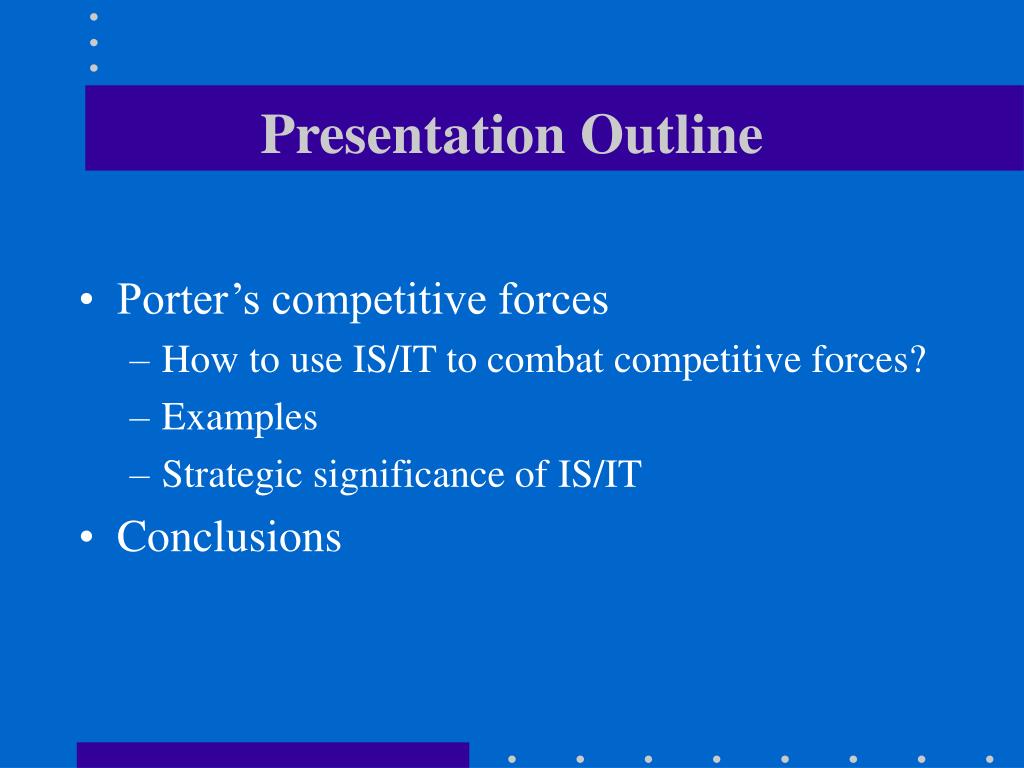 Presentation Outline

• Porter’s competitive forces
– How to use IS/IT to combat competitive forces?
– Examples
– Strategic significance of IS/IT
• Conclusions